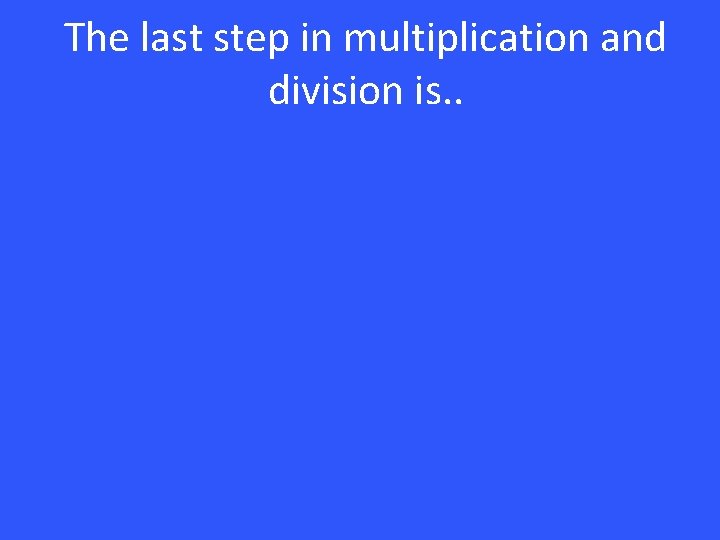 The last step in multiplication and division is..